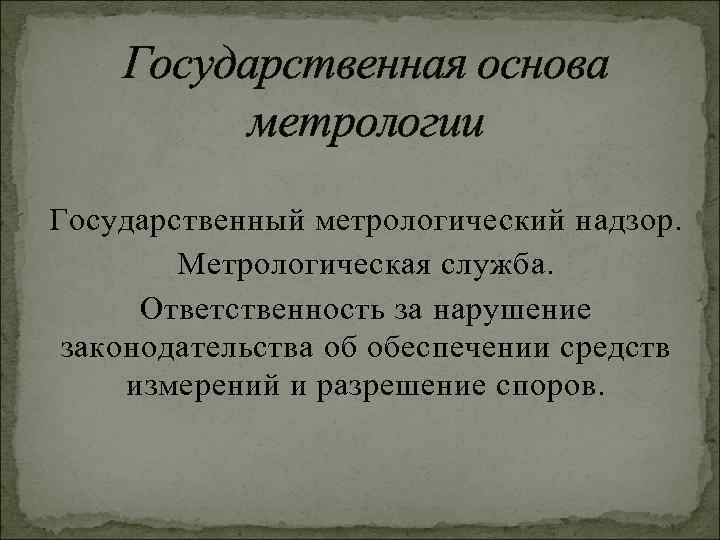 Государственная основа метрологии

Государственный метрологический надзор.

Метрологическая служба.

Ответственность за нарушение законодательства об обеспечении средств измерений и разрешение споров.